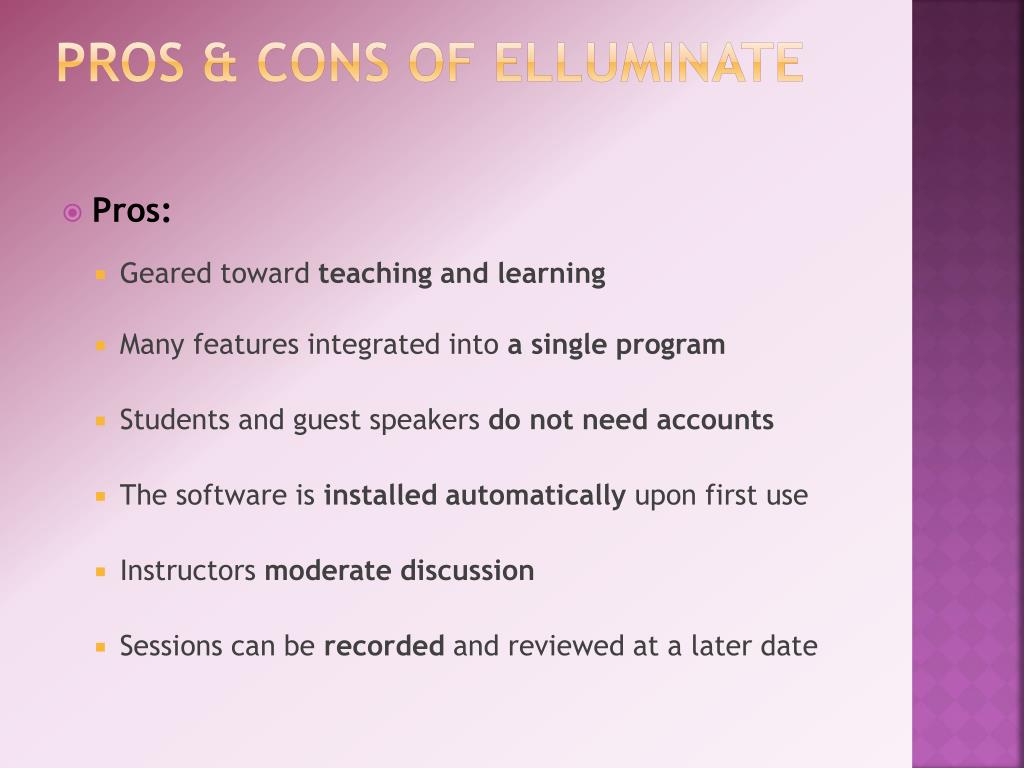 PROS & CONS OF ELLUMINATE

Pros:

Geared toward teaching and learning

Many features integrated into a single program

Students and guest speakers do not need accounts

The software is installed automatically upon first use

Instructors moderate discussion

Sessions can be recorded and reviewed at a later date